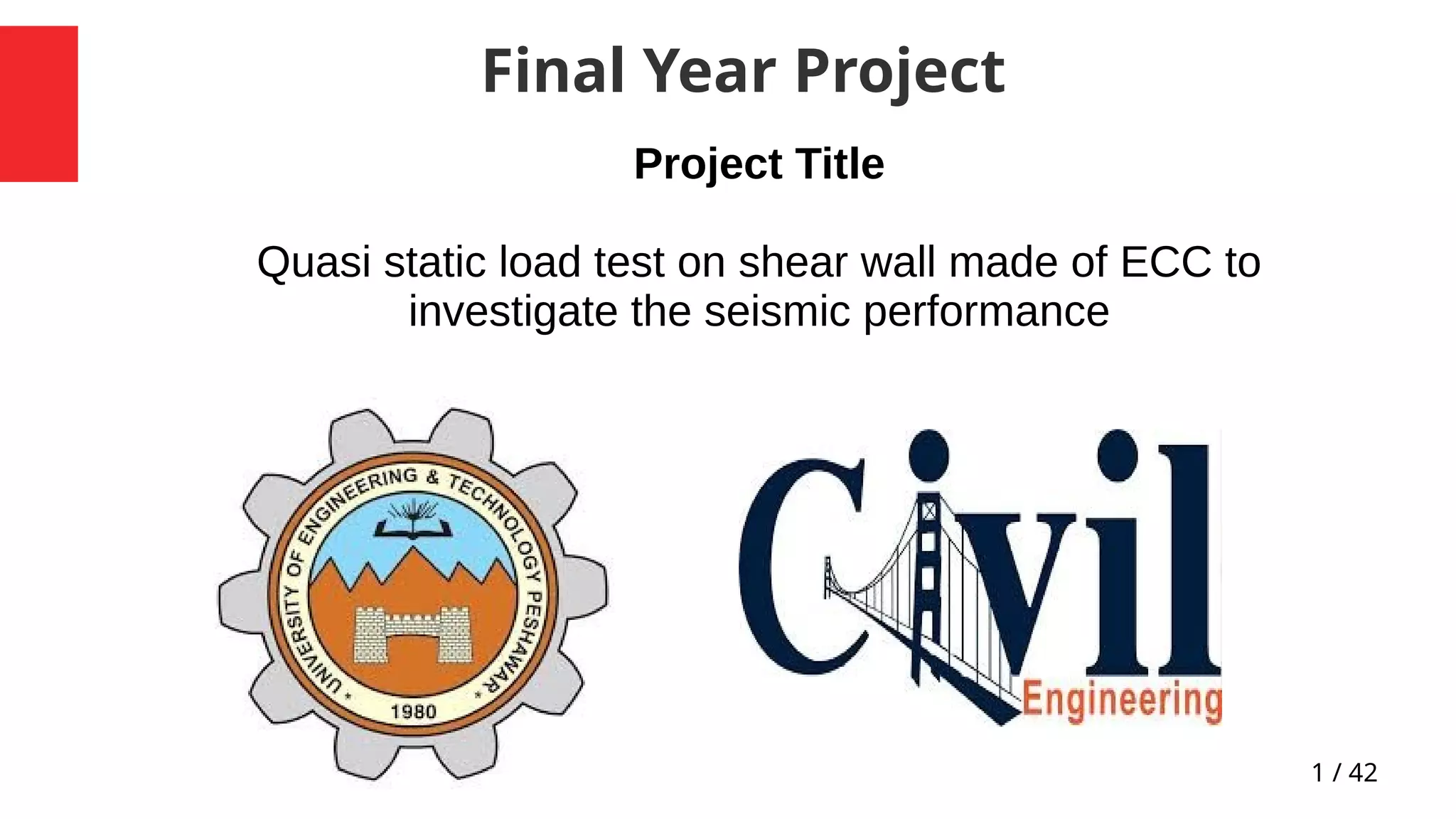 Final Year Project

Project Title

Quasi static load test on shear wall made of ECC to investigate the seismic performance

UNIVERSITY OF ENGINEERING & TECHNOLOGY PESHAWAR
1980

Civil
Engineering

1 / 42